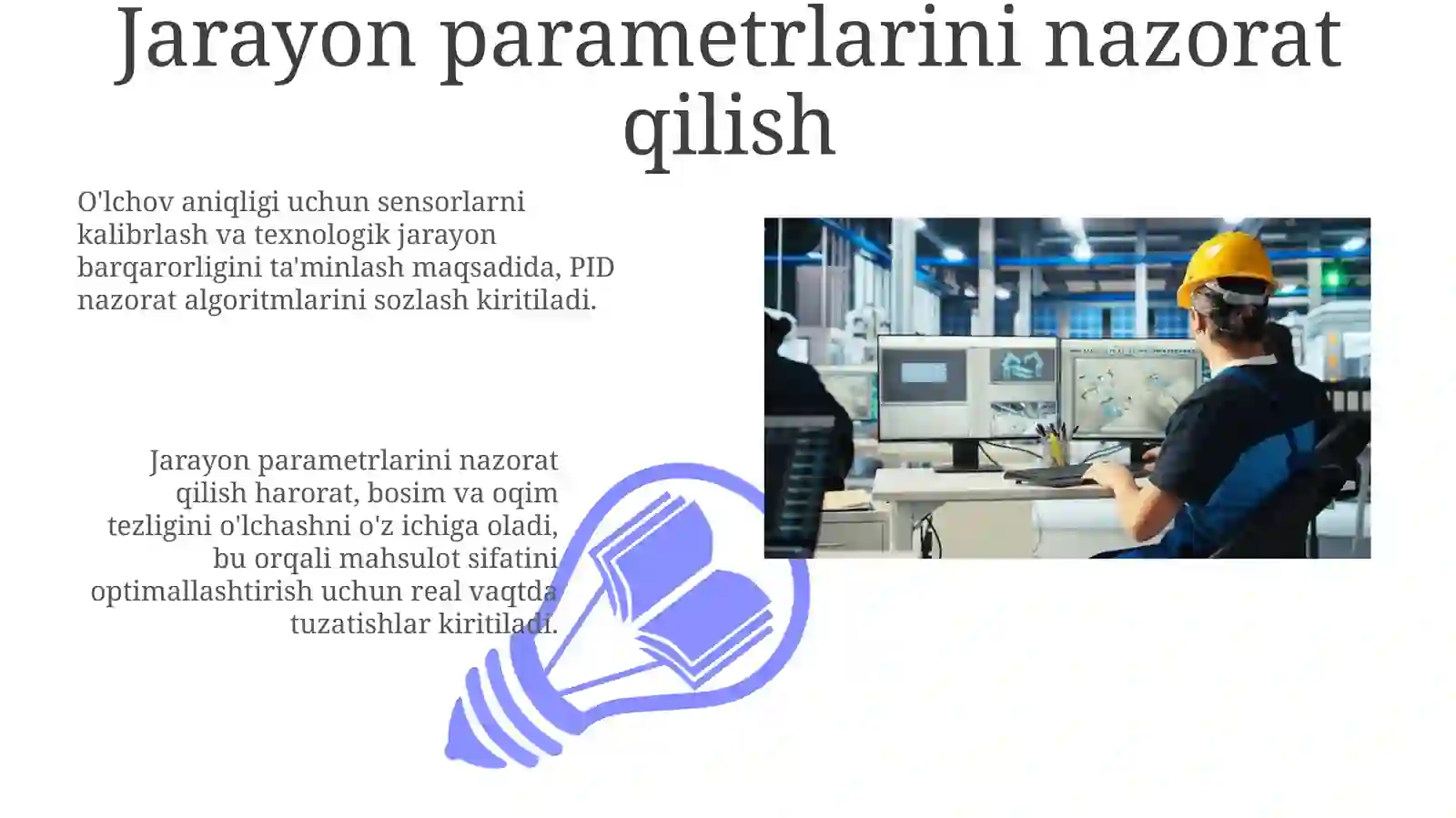 Jarayon parametrlarini nazorat qilish

O'lchov aniqligi uchun sensorlarni kalibrlash va texnologik jarayon barqarorligini ta'minlash maqsadida, PID nazorat algoritmlarini sozlash kiritiladi.

Jarayon parametrlarini nazorat qilish harorat, bosim va oqim tezligini o'lchashni o'z ichiga oladi, bu orqali mahsulot sifatini optimallashtirish uchun real vaqtda tuzatishlar kiritiladi.